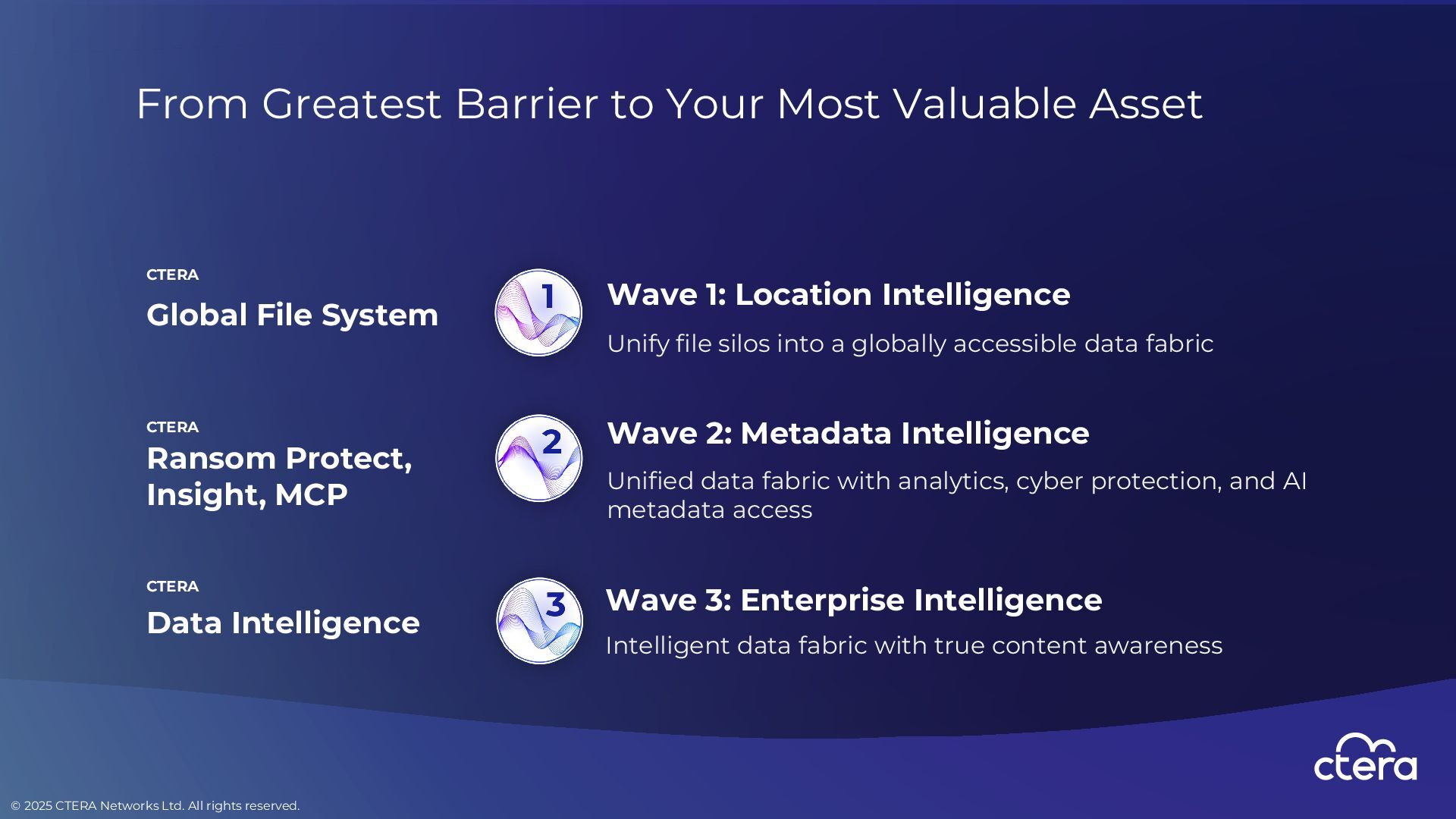 From Greatest Barrier to Your Most Valuable Asset

CTERA
Global File System

1

Wave 1: Location Intelligence

Unify file silos into a globally accessible data fabric

CTERA
Ransom Protect, Insight, MCP

2

Wave 2: Metadata Intelligence

Unified data fabric with analytics, cyber protection, and AI metadata access

CTERA
Data Intelligence

3

Wave 3: Enterprise Intelligence

Intelligent data fabric with true content awareness

ctera

© 2025 CTERA Networks Ltd. All rights reserved.